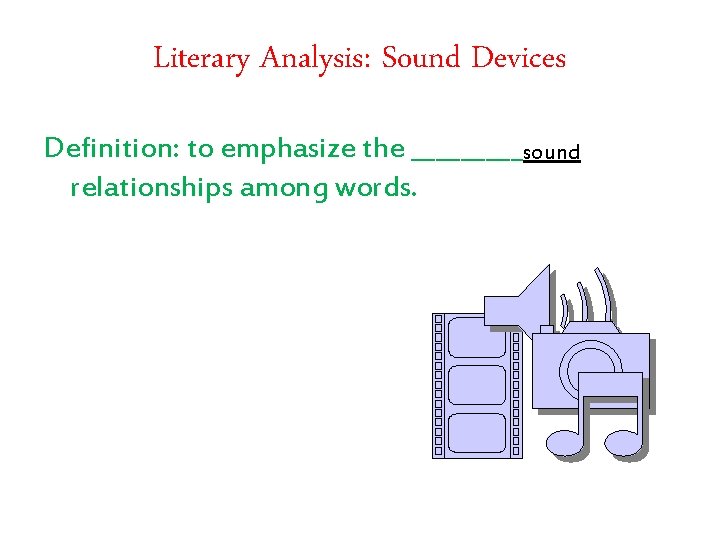 Literary Analysis: Sound Devices

Definition: to emphasize the ________sound relationships among words.